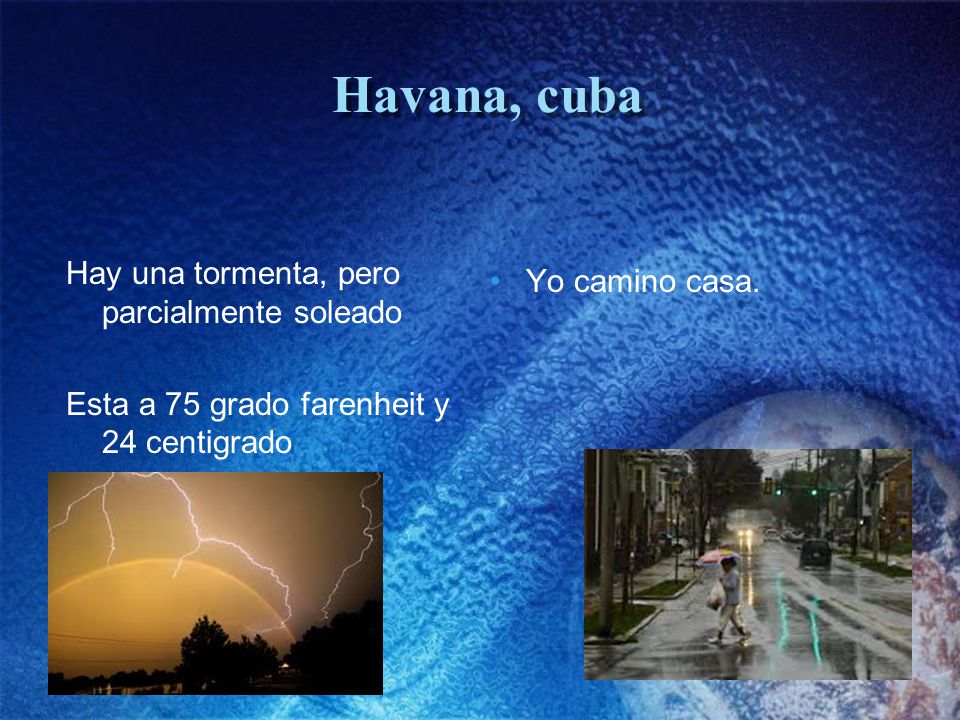 Havana, cuba

Hay una tormenta, pero parcialmente soleado

Esta a 75 grado farenheit y 24 centigrado

• Yo camino casa.